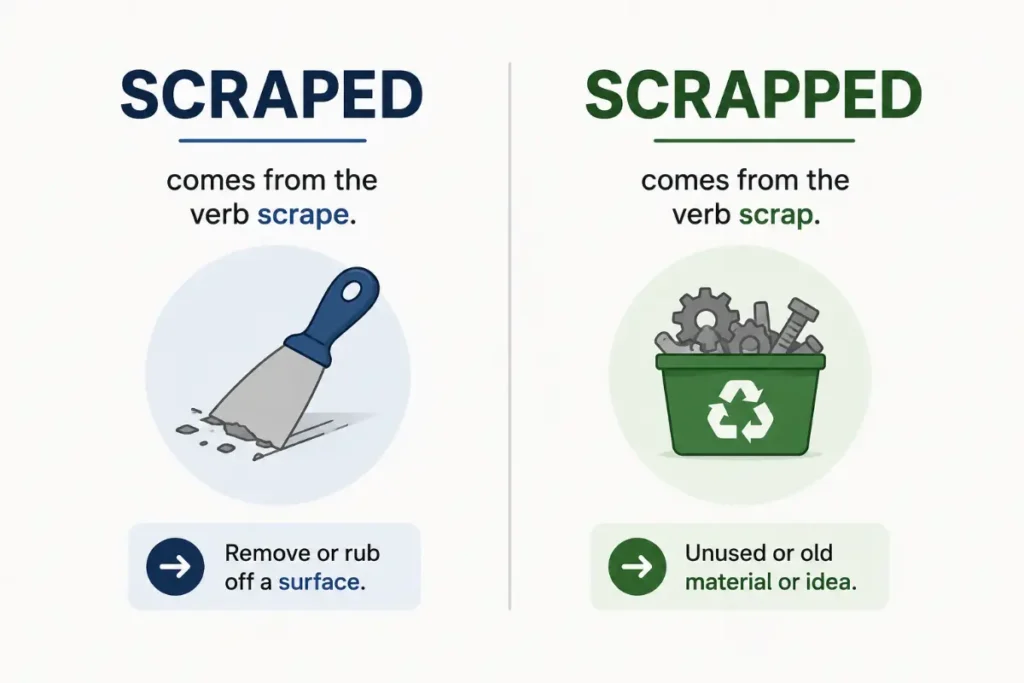 SCRAPED

comes from the verb scrape.

Remove or rub off a surface.

SCRAPPED

comes from the verb scrap.

Unused or old material or idea.